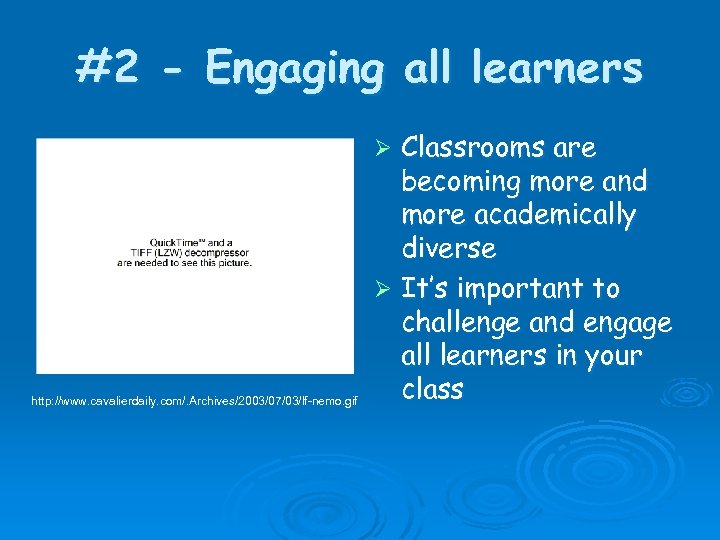 #2 - Engaging all learners

QuickTime™ and a TIFF (LZW) decompressor are needed to see this picture.

http://www.cavalierdaily.com/.Archives/2003/07/03/lf-nemo.gif

➢ Classrooms are becoming more and more academically diverse

➢ It's important to challenge and engage all learners in your class